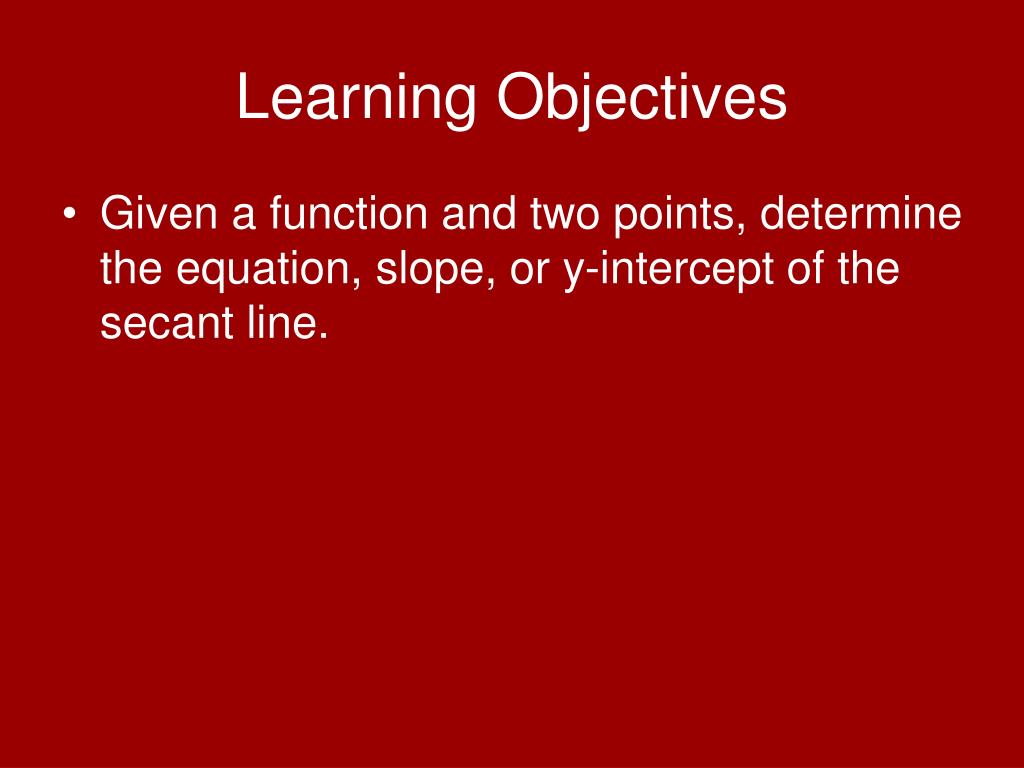 Learning Objectives

• Given a function and two points, determine the equation, slope, or y-intercept of the secant line.